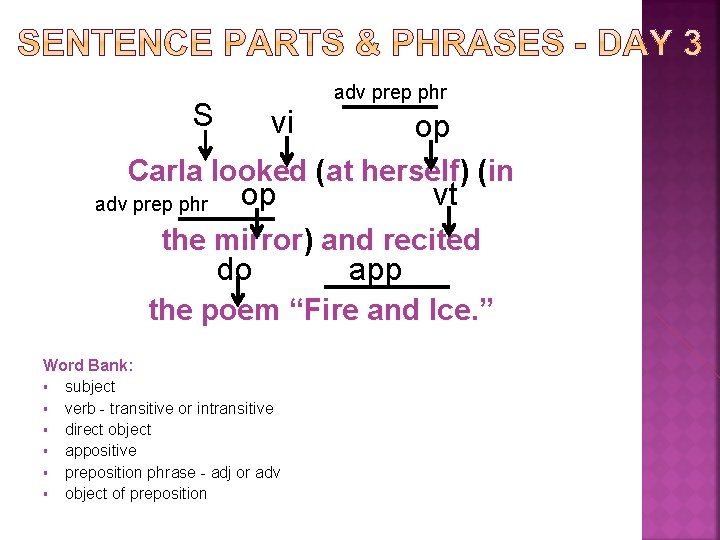 SENTENCE PARTS & PHRASES - DAY 3

adv prep phr

S vi op

Carla looked (at herself) (in

adv prep phr op vt

the mirror) and recited

do app

the poem "Fire and Ice."

Word Bank:
- subject
- verb - transitive or intransitive
- direct object
- appositive
- preposition phrase - adj or adv
- object of preposition